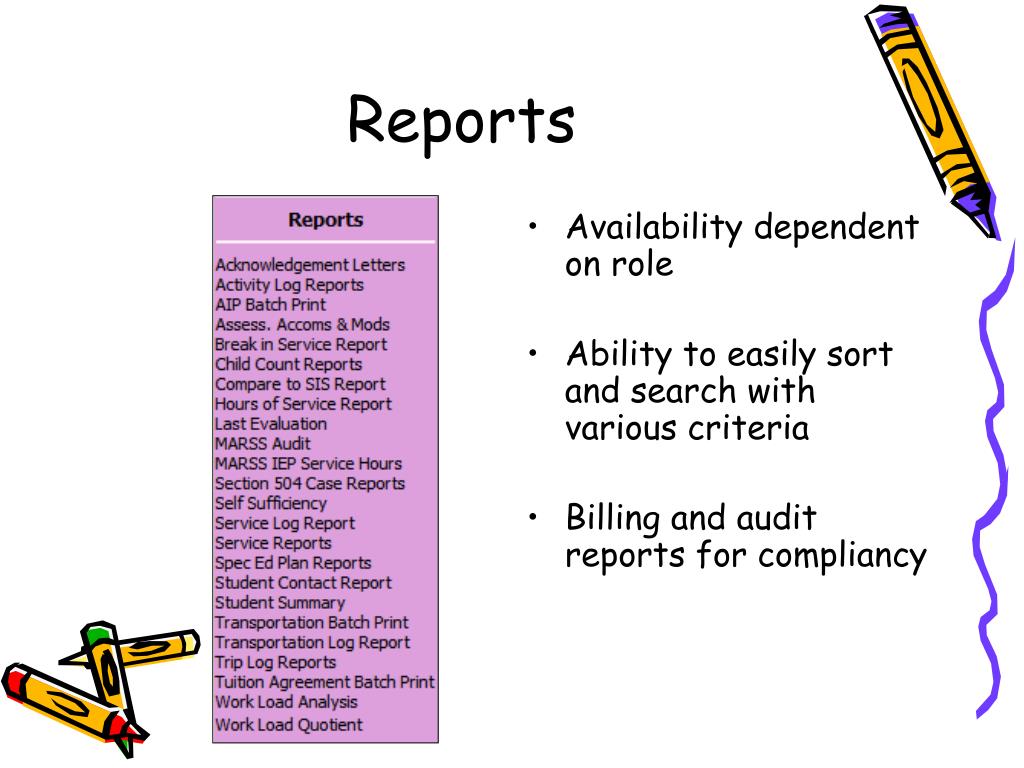 Reports

Reports

Acknowledgement Letters
Activity Log Reports
AIP Batch Print
Assess. Accoms & Mods
Break in Service Report
Child Count Reports
Compare to SIS Report
Hours of Service Report
Last Evaluation
MARSS Audit
MARSS IEP Service Hours
Section 504 Case Reports
Self Sufficiency
Service Log Report
Service Reports
Spec Ed Plan Reports
Student Contact Report
Student Summary
Transportation Batch Print
Transportation Log Report
Trip Log Reports
Tuition Agreement Batch Print
Work Load Analysis
Work Load Quotient

• Availability dependent on role

• Ability to easily sort and search with various criteria

• Billing and audit reports for compliancy